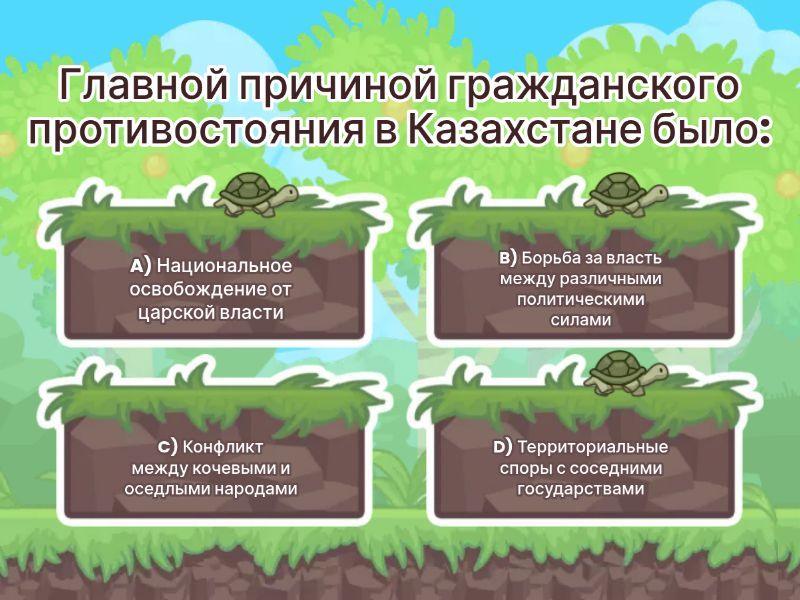 Главной причиной гражданского противостояния в Казахстане было:

A) Национальное освобождение от царской власти

B) Борьба за власть между различными политическими силами

C) Конфликт между кочевыми и оседлыми народами

D) Территориальные споры с соседними государствами